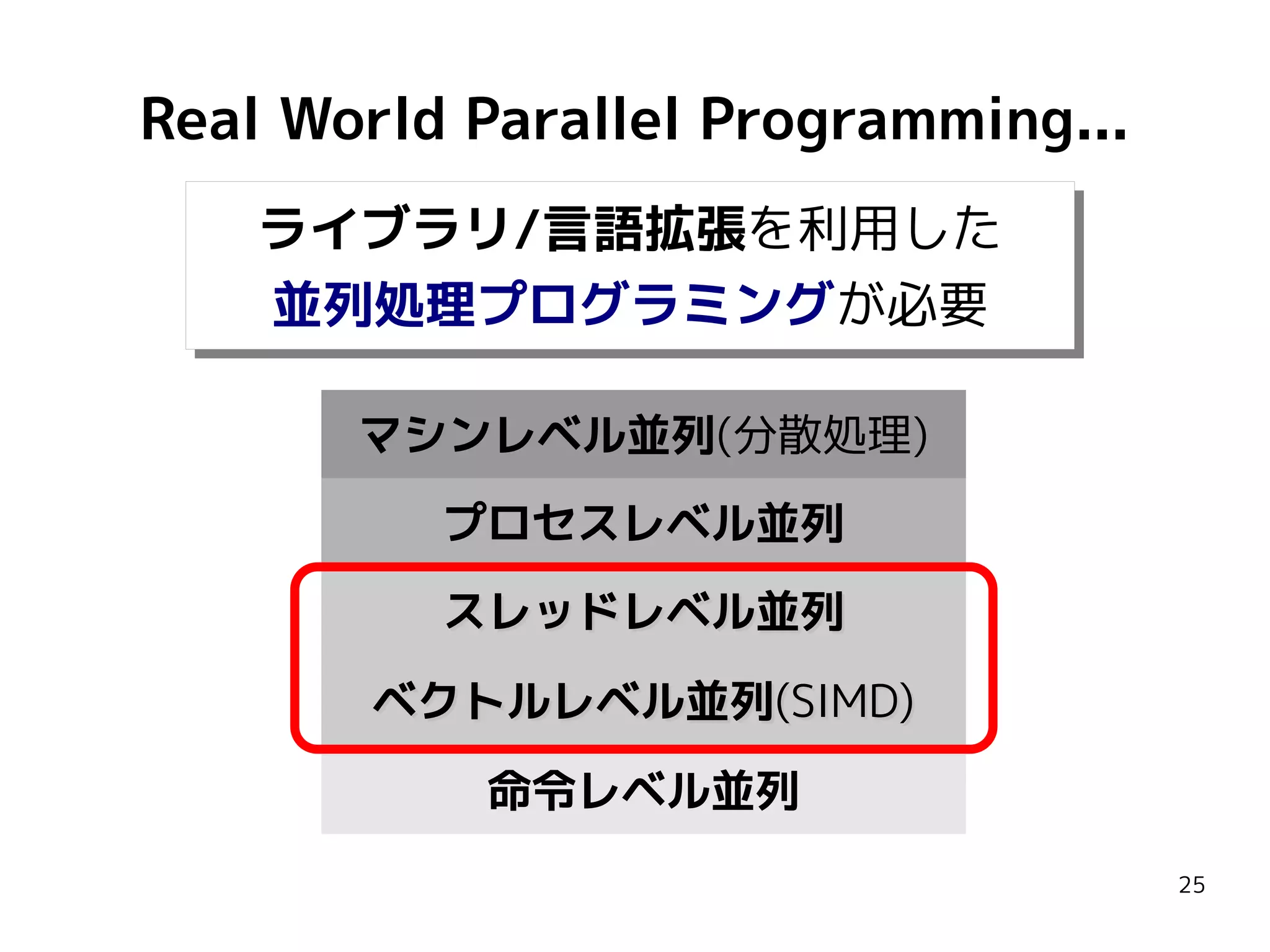 Real World Parallel Programming...

ライブラリ/言語拡張を利用した
並列処理プログラミングが必要

マシンレベル並列(分散処理)

プロセスレベル並列

スレッドレベル並列

ベクトルレベル並列(SIMD)

命令レベル並列

25